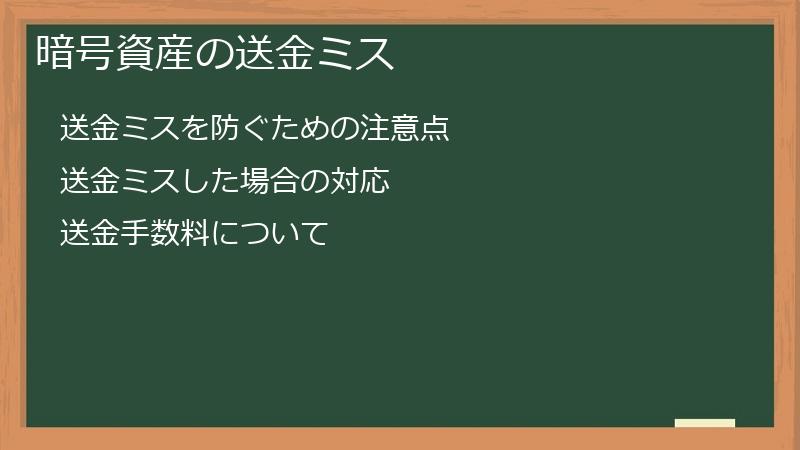 暗号資産の送金ミス

送金ミスを防ぐための注意点

送金ミスした場合の対応

送金手数料について